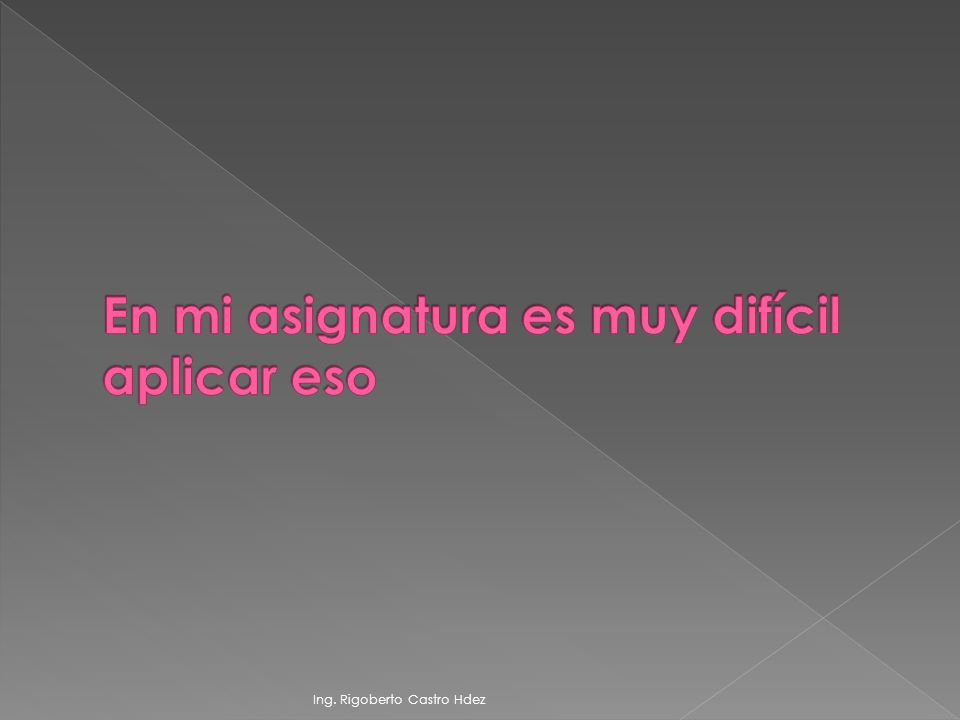 En mi asignatura es muy difícil aplicar eso

Ing. Rigoberto Castro Hdez